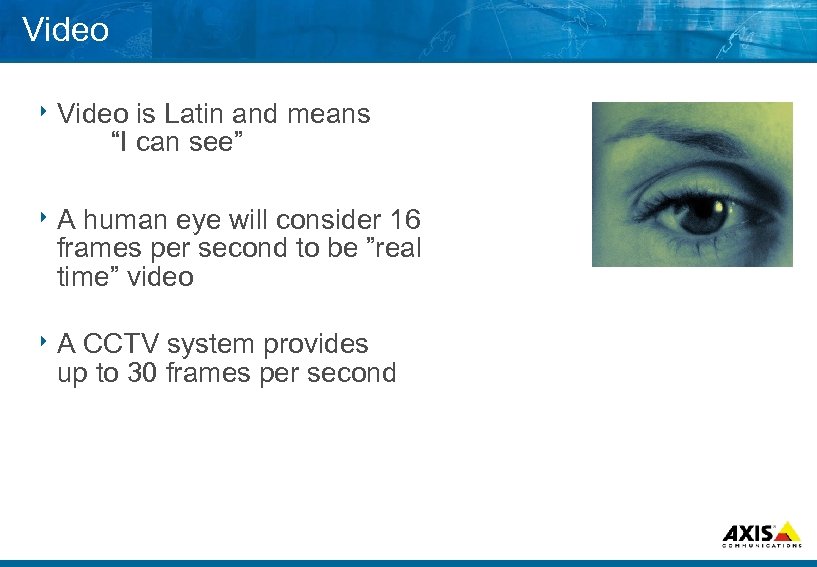 Video

‣ Video is Latin and means
“I can see”

‣ A human eye will consider 16 frames per second to be ”real time” video

‣ A CCTV system provides up to 30 frames per second

AXIS
COMMUNICATIONS